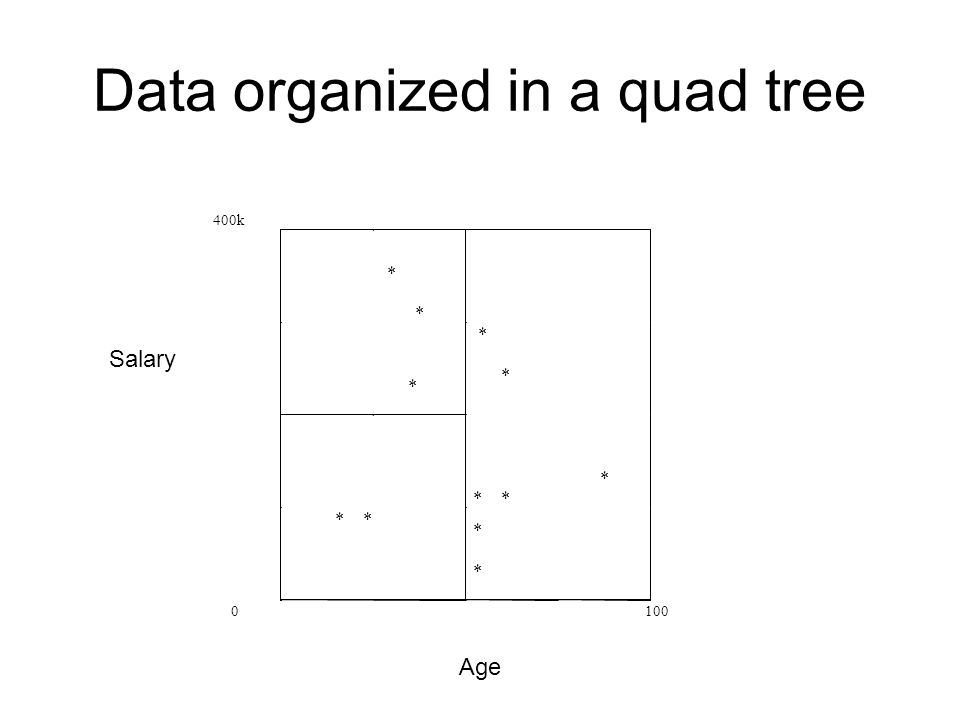 Data organized in a quad tree

400k

Salary

0

100

Age